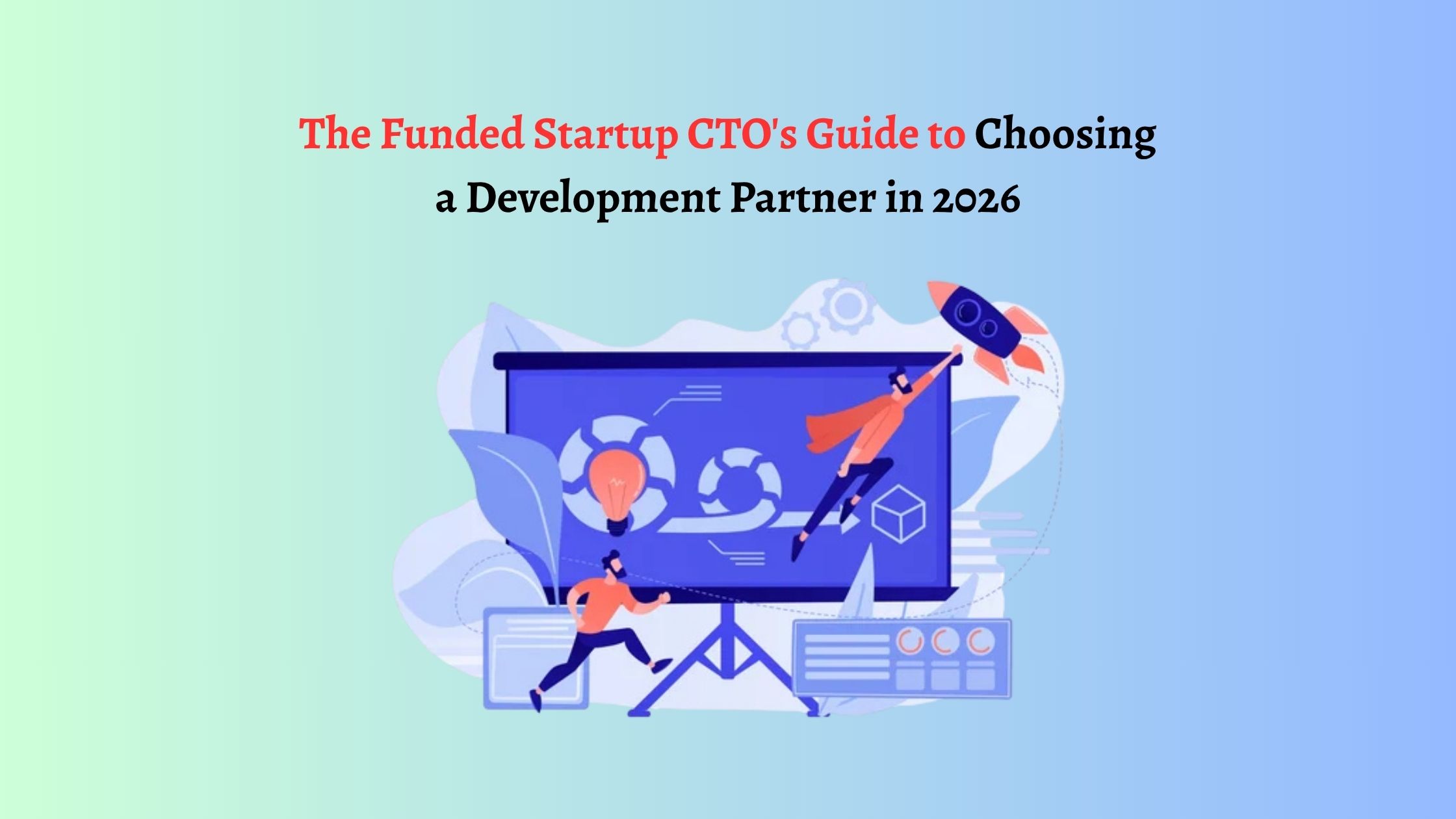 The Funded Startup CTO's Guide to Choosing a Development Partner in 2026